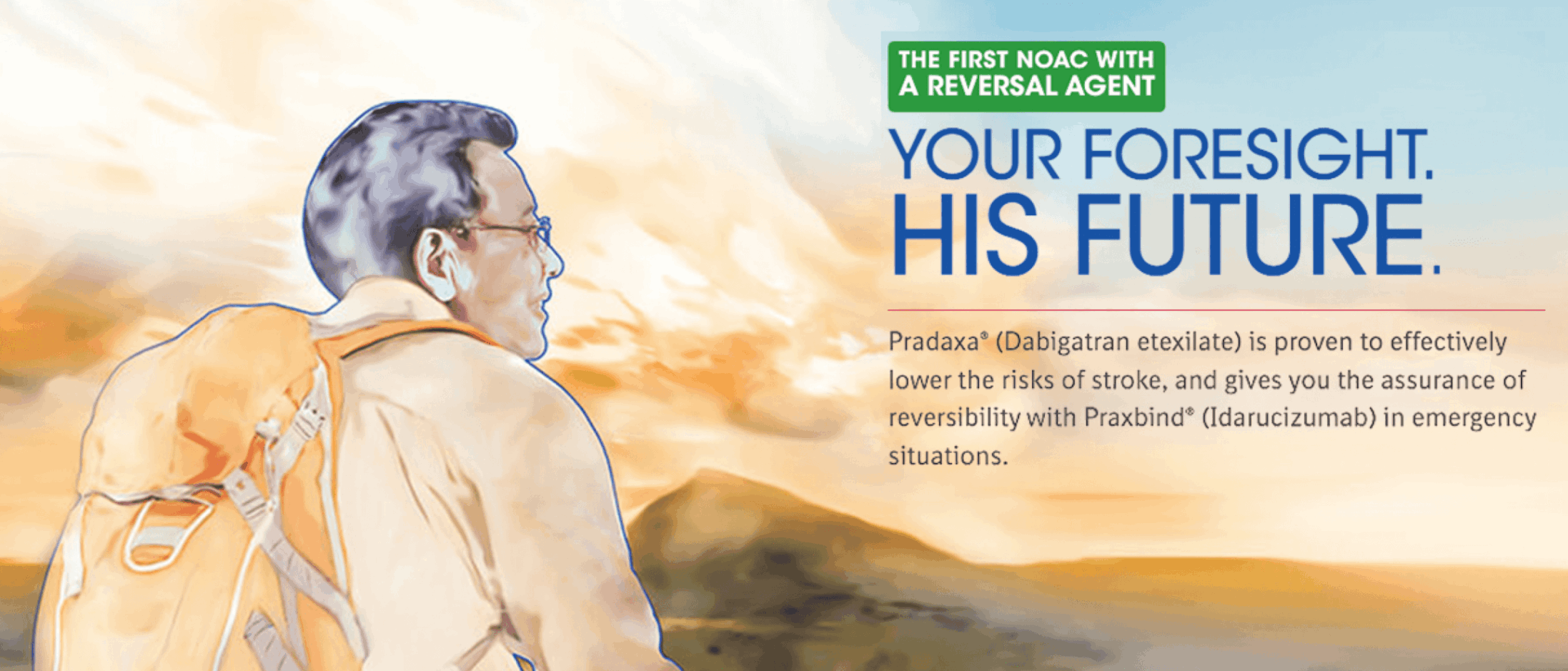 THE FIRST NOAC WITH A REVERSAL AGENT

YOUR FORESIGHT.
HIS FUTURE.

Pradaxa® (Dabigatran etexilate) is proven to effectively lower the risks of stroke, and gives you the assurance of reversibility with Praxbind® (Idarucizumab) in emergency situations.